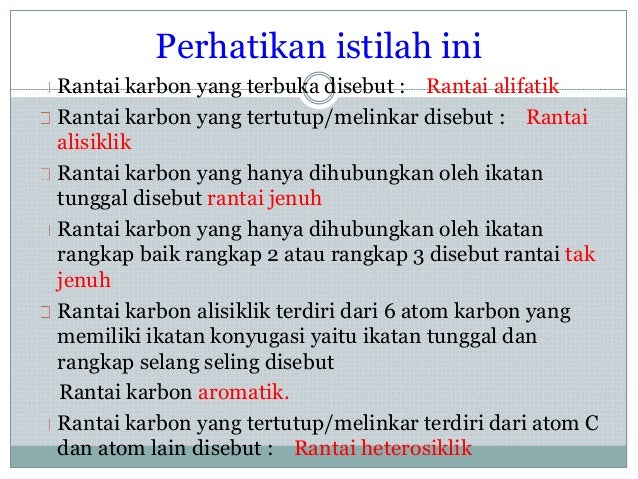 Perhatikan istilah ini

Rantai karbon yang terbuka disebut : Rantai alifatik

Rantai karbon yang tertutup/melinkar disebut : Rantai alisiklik

Rantai karbon yang hanya dihubungkan oleh ikatan tunggal disebut rantai jenuh

Rantai karbon yang hanya dihubungkan oleh ikatan rangkap baik rangkap 2 atau rangkap 3 disebut rantai tak jenuh

Rantai karbon alisiklik terdiri dari 6 atom karbon yang memiliki ikatan konyugasi yaitu ikatan tunggal dan rangkap selang seling disebut

Rantai karbon aromatik.

Rantai karbon yang tertutup/melinkar terdiri dari atom C dan atom lain disebut : Rantai heterosiklik